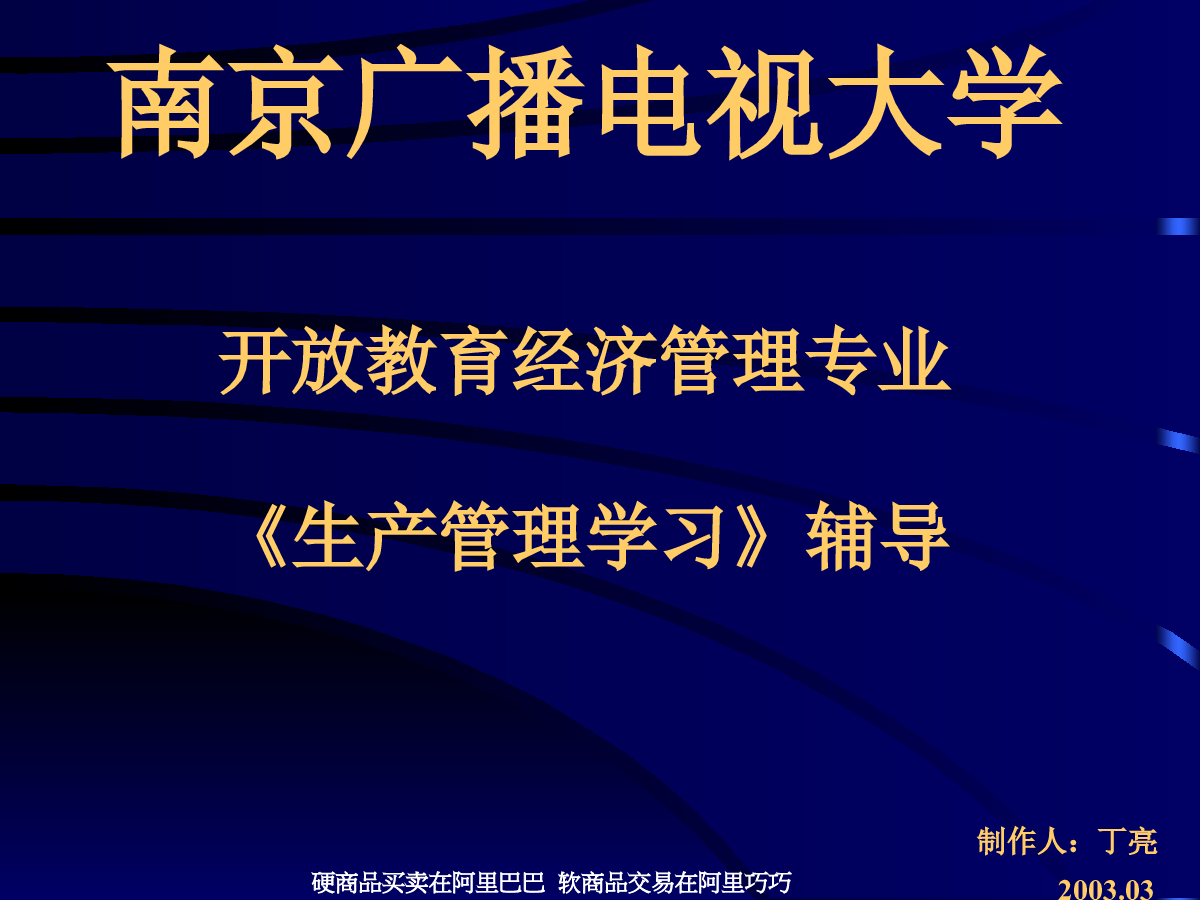 南京广播电视大学

开放教育经济管理专业

《生产管理学习》辅导

制作人：丁亮

2003.03

硬商品买卖在阿里巴巴 软商品交易在阿里巧巧